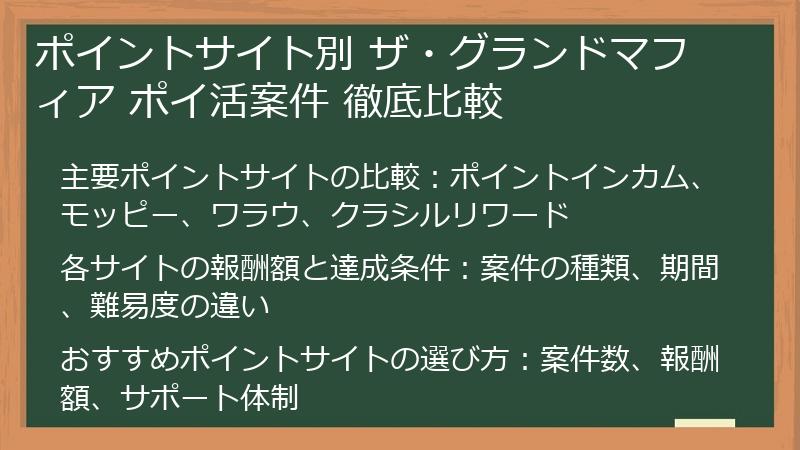 ポイントサイト別 ザ・グランドマフィア ポイ活案件 徹底比較

主要ポイントサイトの比較：ポイントインカム、モッピー、ワラウ、クラシルリワード

各サイトの報酬額と達成条件：案件の種類、期間、難易度の違い

おすすめポイントサイトの選び方：案件数、報酬額、サポート体制